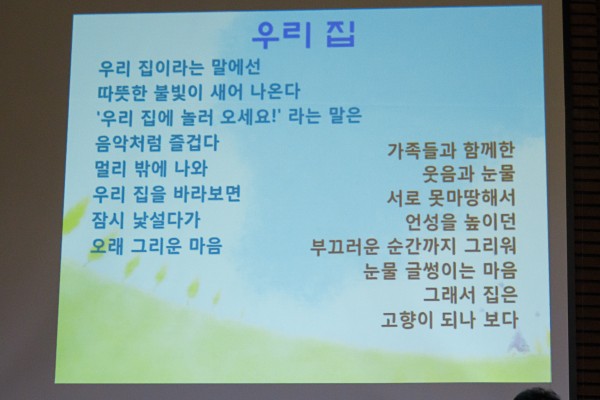 우리 집

우리 집이라는 말에선
따뜻한 불빛이 새어 나온다
'우리 집에 놀러 오세요!' 라는 말은
음악처럼 즐겁다
멀리 밖에 나와
우리 집을 바라보면
잠시 낯설다가
오래 그리운 마음

가족들과 함께한
웃음과 눈물
서로 못마땅해서
언성을 높이던
부끄러운 순간까지 그리워
눈물 글썽이는 마음
그래서 집은
고향이 되나 보다